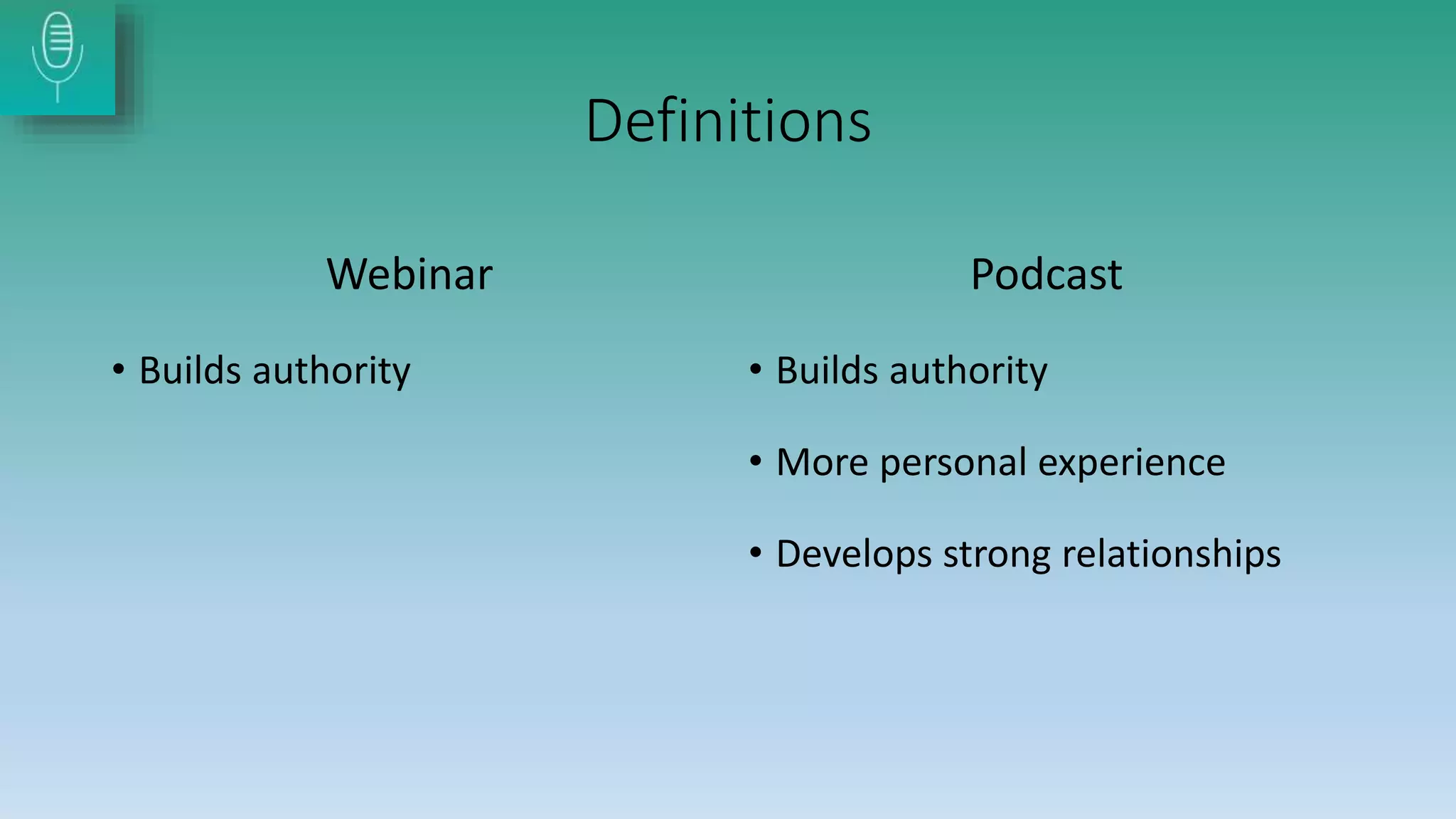 Definitions

Webinar

• Builds authority

Podcast

• Builds authority

• More personal experience

• Develops strong relationships